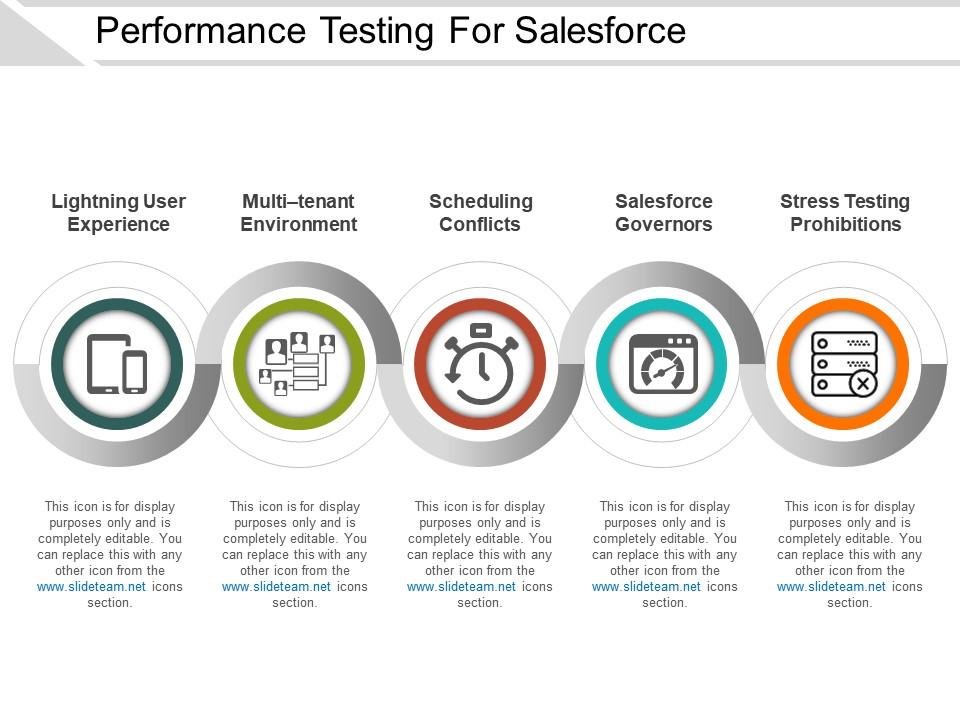 Performance Testing For Salesforce

Lightning User Experience

Multi–tenant Environment

Scheduling Conflicts

Salesforce Governors

Stress Testing Prohibitions

This icon is for display purposes only and is completely editable. You can replace this with any other icon from the www.slideteam.net icons section.

This icon is for display purposes only and is completely editable. You can replace this with any other icon from the www.slideteam.net icons section.

This icon is for display purposes only and is completely editable. You can replace this with any other icon from the www.slideteam.net icons section.

This icon is for display purposes only and is completely editable. You can replace this with any other icon from the www.slideteam.net icons section.

This icon is for display purposes only and is completely editable. You can replace this with any other icon from the www.slideteam.net icons section.